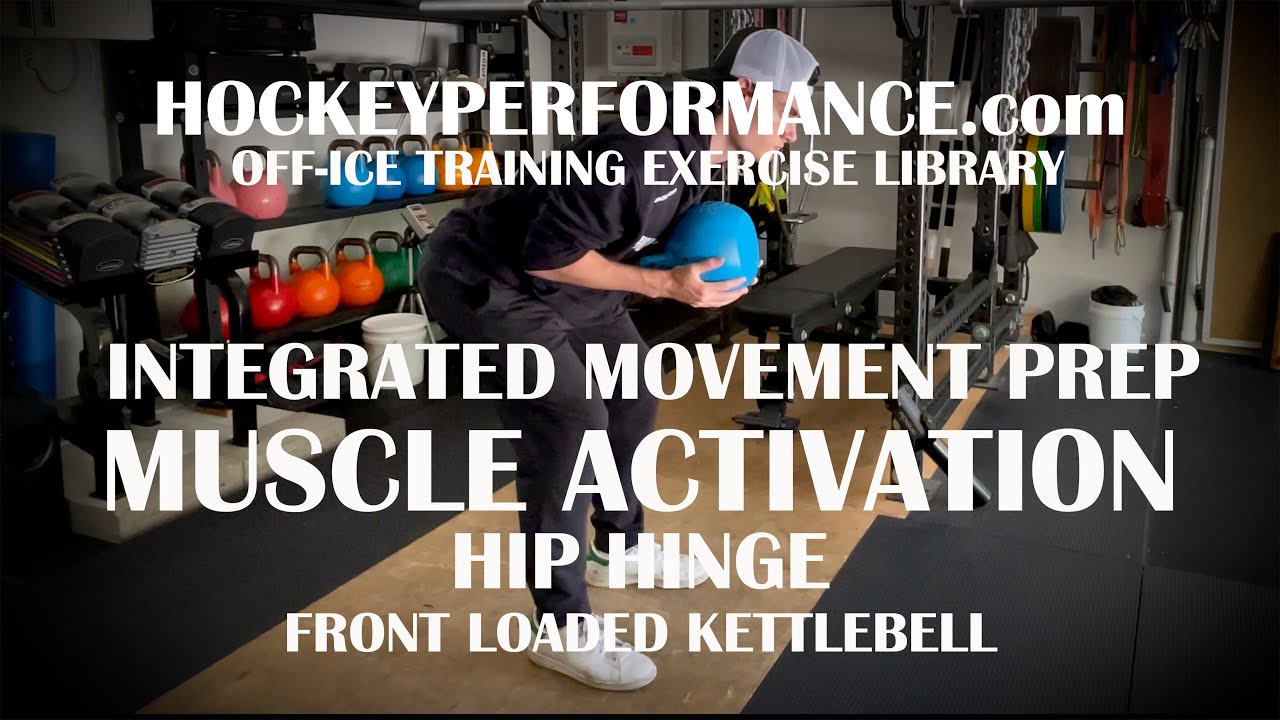 HOCKEYPERFORMANCE.com
OFF-ICE TRAINING EXERCISE LIBRARY

INTEGRATED MOVEMENT PREP
MUSCLE ACTIVATION
HIP HINGE
FRONT LOADED KETTLEBELL